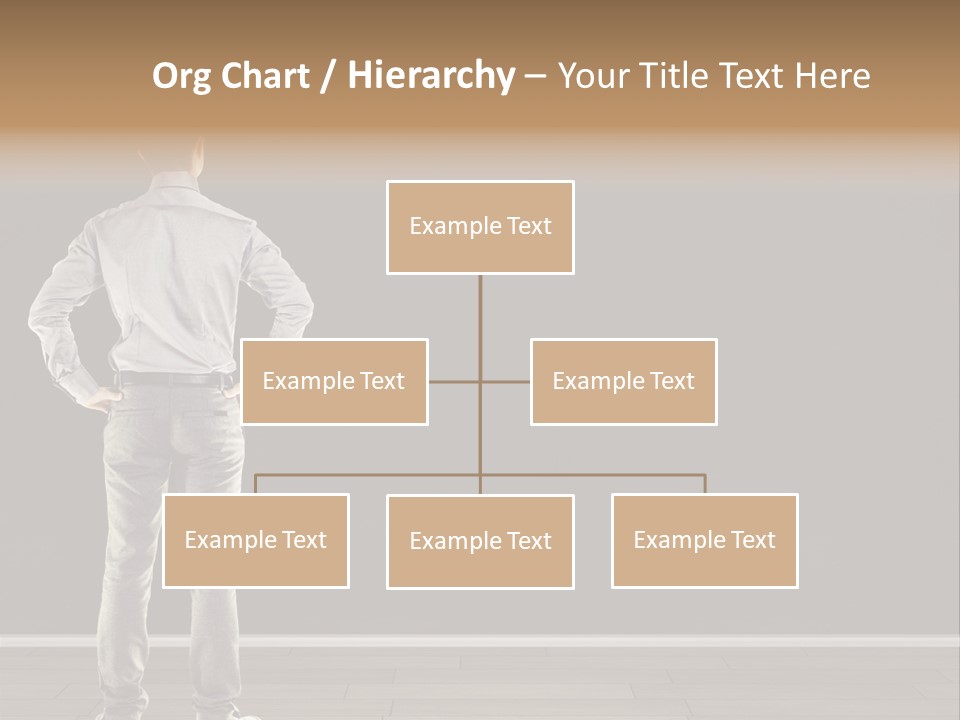 Org Chart / Hierarchy – Your Title Text Here

Example Text

Example Text

Example Text

Example Text

Example Text

Example Text